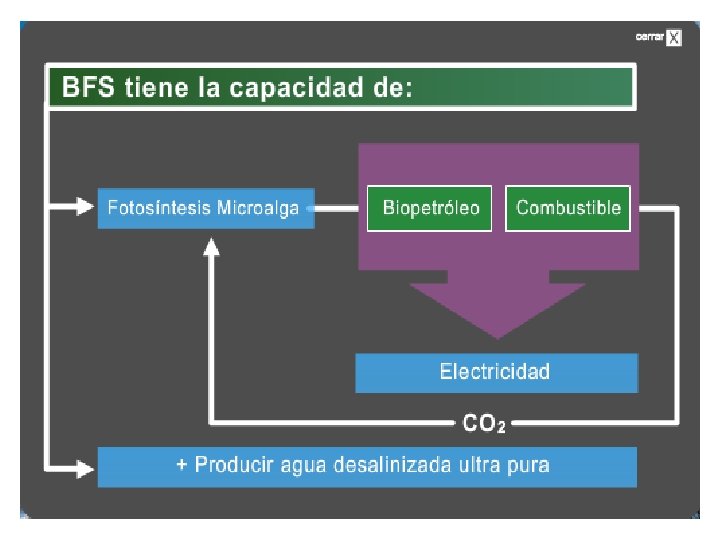 cerrar X

BFS tiene la capacidad de:

Fotosíntesis Microalga

Biopetróleo

Combustible

Electricidad

$CO_2$

+ Producir agua desalinizada ultra pura